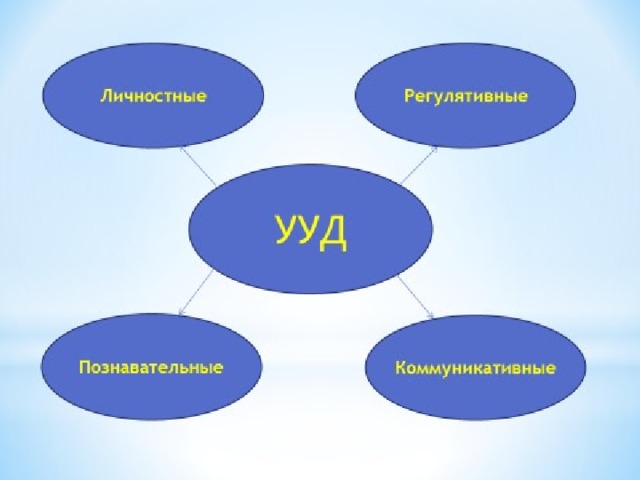 Личностные

Регулятивные

УУД

Познавательные

Коммуникативные